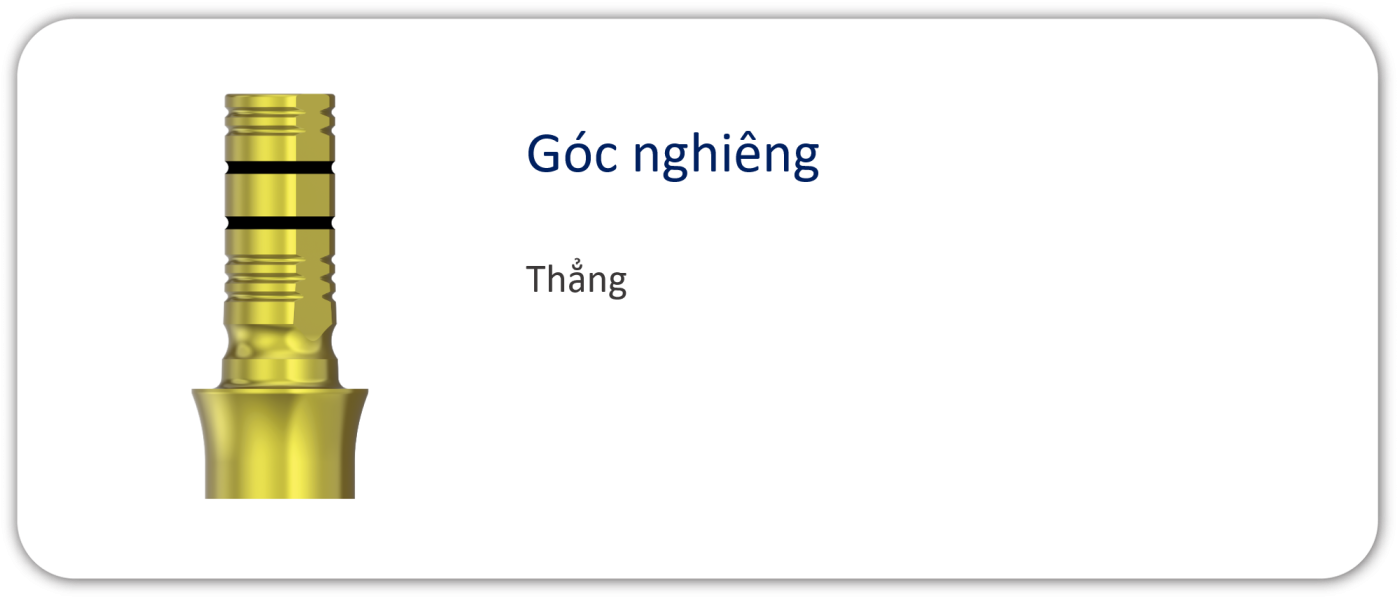 Góc nghiêng

Thẳng